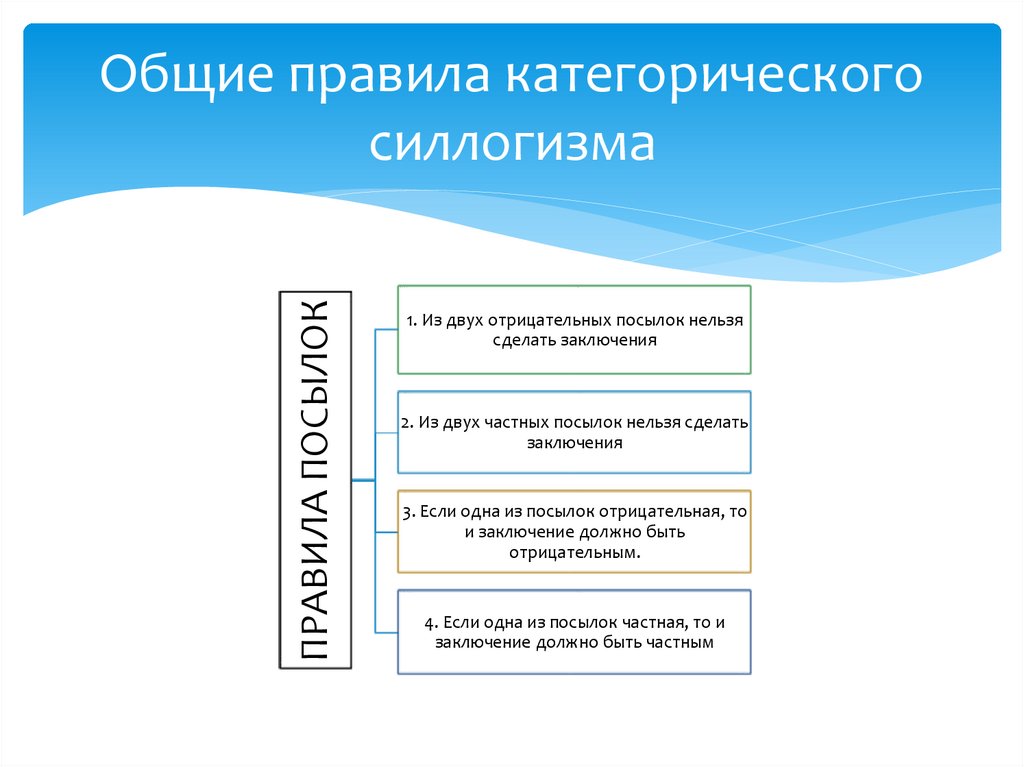 Общие правила категорического силлогизма

ПРАВИЛА ПОСЫЛОК

1. Из двух отрицательных посылок нельзя сделать заключения

2. Из двух частных посылок нельзя сделать заключения

3. Если одна из посылок отрицательная, то и заключение должно быть отрицательным.

4. Если одна из посылок частная, то и заключение должно быть частным